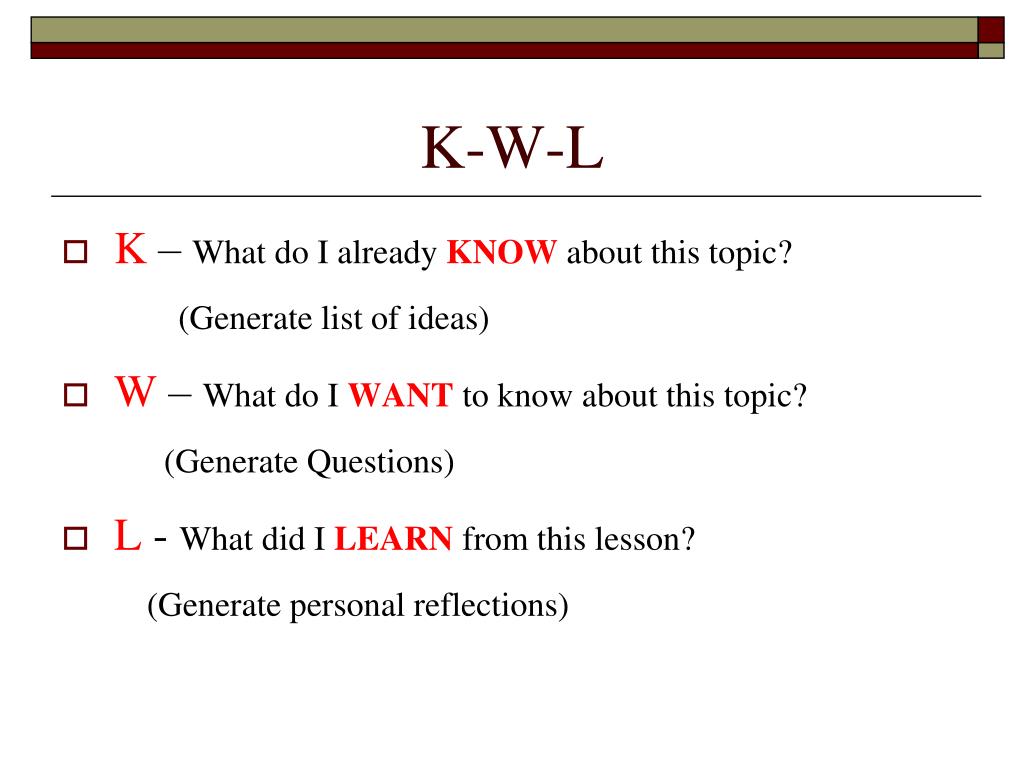 K-W-L

K – What do I already KNOW about this topic?

(Generate list of ideas)

W – What do I WANT to know about this topic?

(Generate Questions)

L - What did I LEARN from this lesson?

(Generate personal reflections)